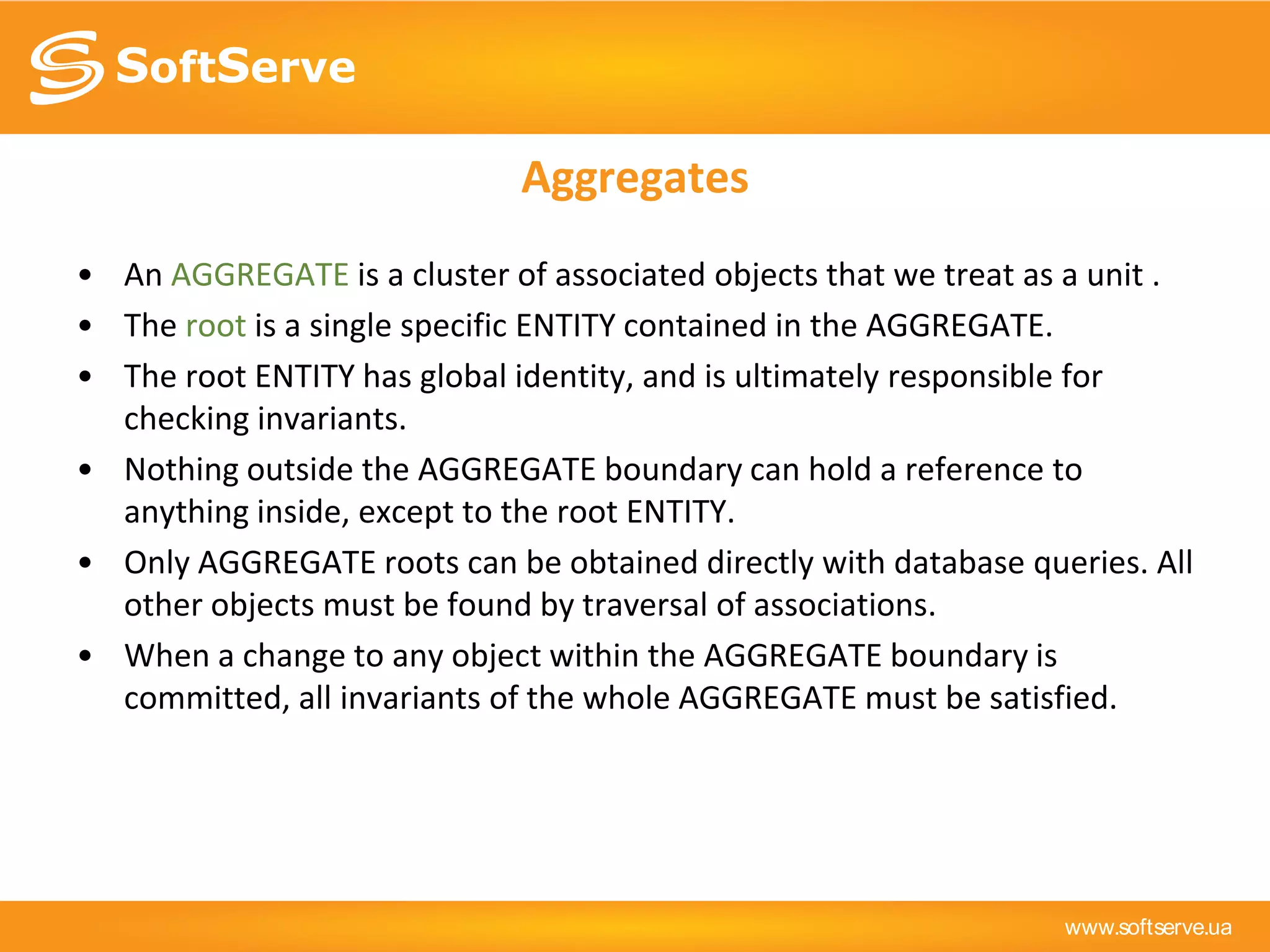 SoftServe

Aggregates

• An AGGREGATE is a cluster of associated objects that we treat as a unit .
• The root is a single specific ENTITY contained in the AGGREGATE.
• The root ENTITY has global identity, and is ultimately responsible for checking invariants.
• Nothing outside the AGGREGATE boundary can hold a reference to anything inside, except to the root ENTITY.
• Only AGGREGATE roots can be obtained directly with database queries. All other objects must be found by traversal of associations.
• When a change to any object within the AGGREGATE boundary is committed, all invariants of the whole AGGREGATE must be satisfied.

www.softserve.ua